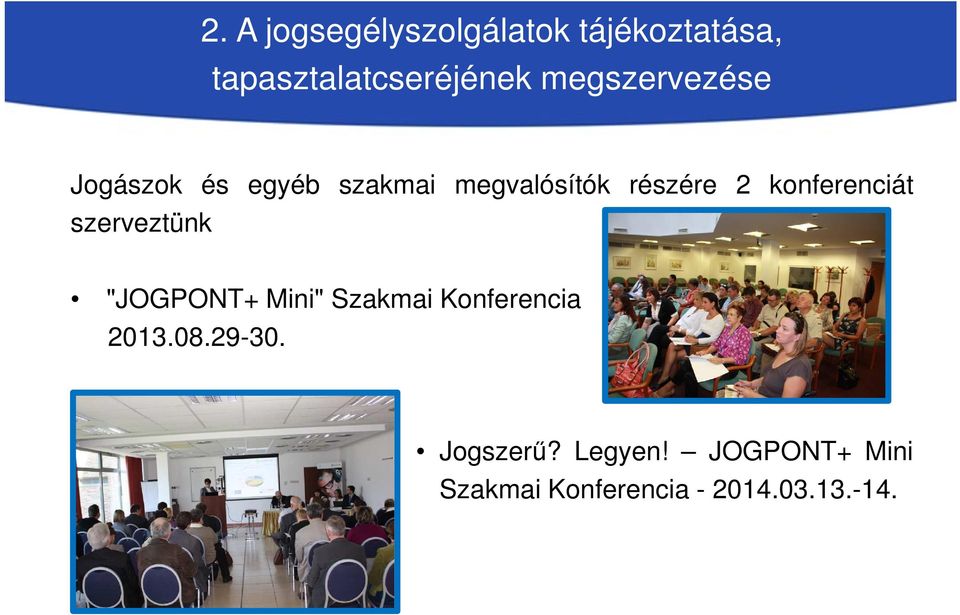 2. A jogsegélyszolgálatok tájékoztatása, tapasztalatcseréjének megszervezése

Jogászok és egyéb szakmai megvalósítók részére 2 konferenciát szerveztünk

• "JOGPONT+ Mini" Szakmai Konferencia 2013.08.29-30.

• Jogszerű? Legyen! – JOGPONT+ Mini Szakmai Konferencia - 2014.03.13.-14.